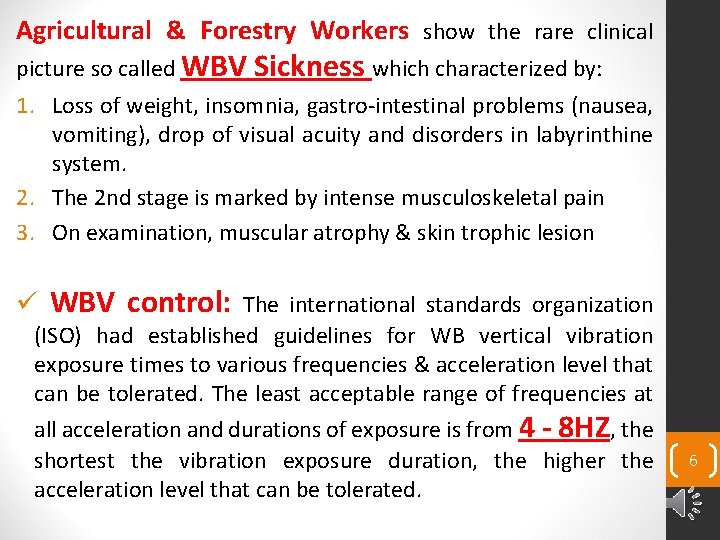 Agricultural & Forestry Workers show the rare clinical picture so called WBV Sickness which characterized by:

1. Loss of weight, insomnia, gastro-intestinal problems (nausea, vomiting), drop of visual acuity and disorders in labyrinthine system.
2. The 2nd stage is marked by intense musculoskeletal pain
3. On examination, muscular atrophy & skin trophic lesion

✓ WBV control: The international standards organization (ISO) had established guidelines for WB vertical vibration exposure times to various frequencies & acceleration level that can be tolerated. The least acceptable range of frequencies at all acceleration and durations of exposure is from 4 - 8HZ, the shortest the vibration exposure duration, the higher the acceleration level that can be tolerated.

6